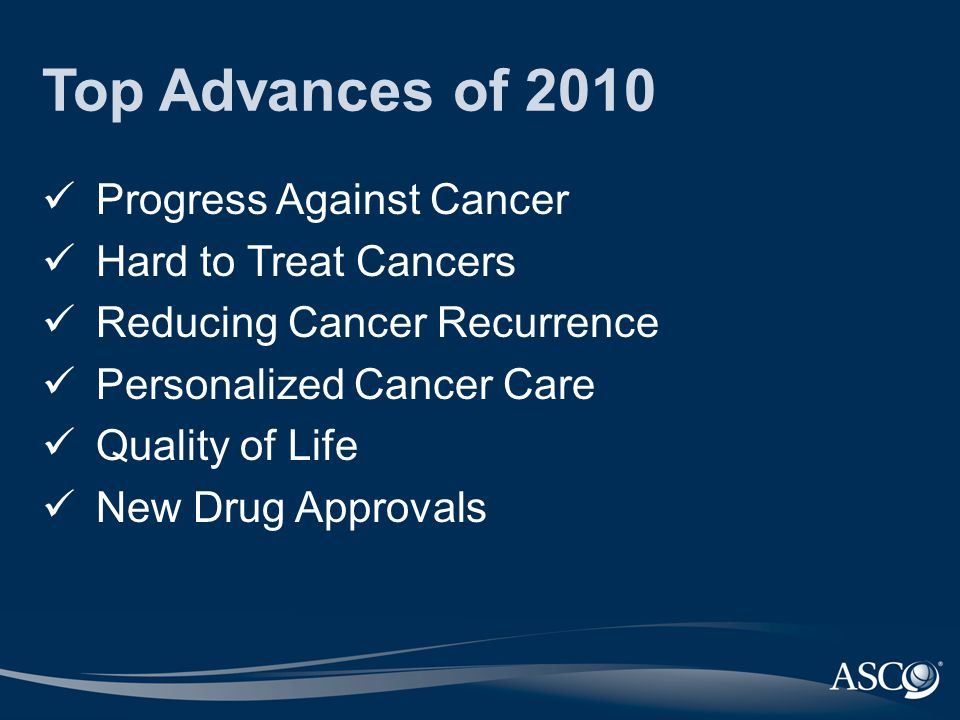 Top Advances of 2010

✓ Progress Against Cancer
✓ Hard to Treat Cancers
✓ Reducing Cancer Recurrence
✓ Personalized Cancer Care
✓ Quality of Life
✓ New Drug Approvals

ASCO®